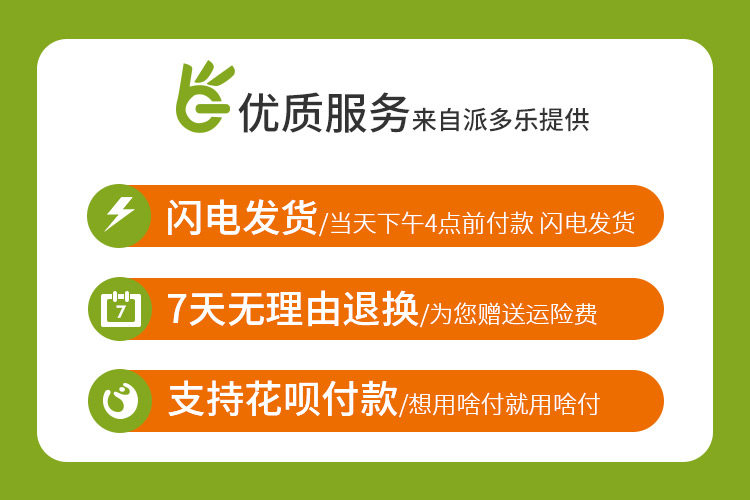 优质服务来自派多乐提供

闪电发货/当天下午4点前付款 闪电发货

7

7天无理由退换/为您赠送运险费

支持花呗付款/想用啥付就用啥付